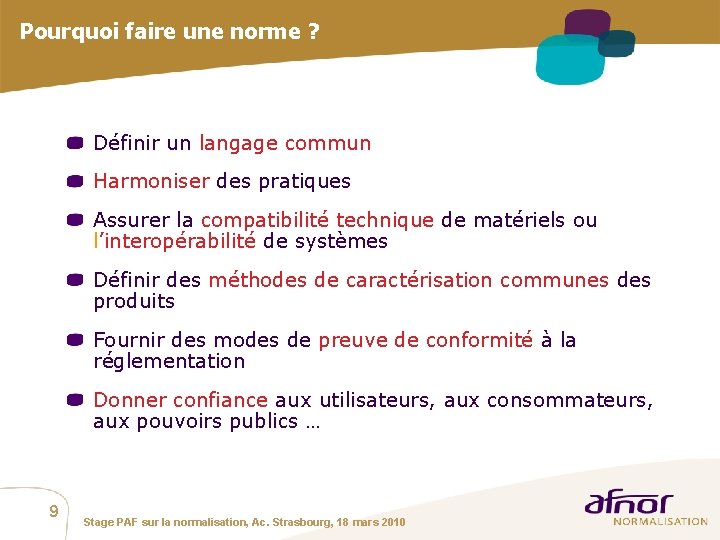 Pourquoi faire une norme ?

Définir un langage commun

Harmoniser des pratiques

Assurer la compatibilité technique de matériels ou l'interopérabilité de systèmes

Définir des méthodes de caractérisation communes des produits

Fournir des modes de preuve de conformité à la réglementation

Donner confiance aux utilisateurs, aux consommateurs, aux pouvoirs publics …

9

Stage PAF sur la normalisation, Ac. Strasbourg, 18 mars 2010

afnor
NORMALISATION